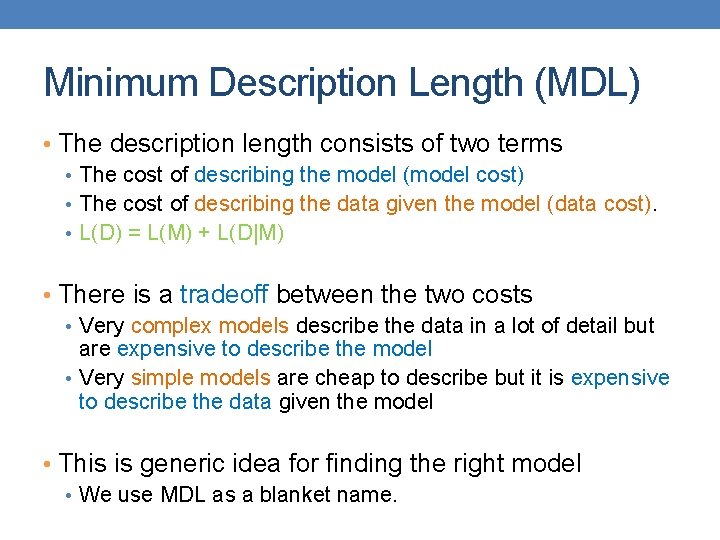 Minimum Description Length (MDL)

• The description length consists of two terms
  • The cost of describing the model (model cost)
  • The cost of describing the data given the model (data cost).
  • $L(D) = L(M) + L(D|M)$

• There is a tradeoff between the two costs
  • Very complex models describe the data in a lot of detail but are expensive to describe the model
  • Very simple models are cheap to describe but it is expensive to describe the data given the model

• This is generic idea for finding the right model
  • We use MDL as a blanket name.